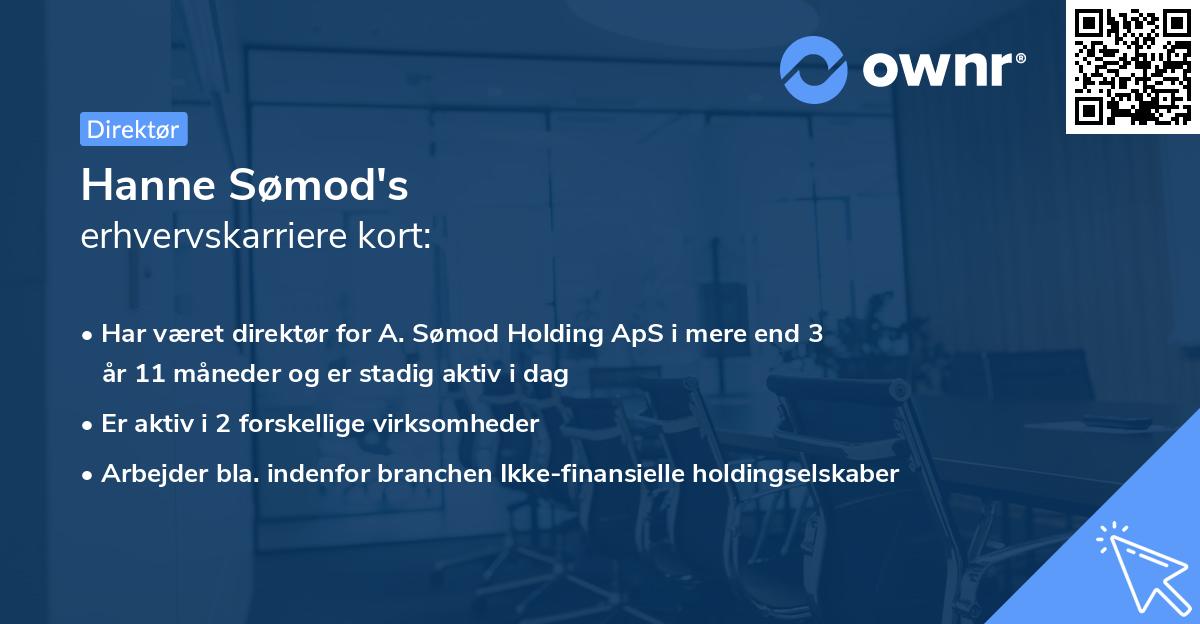 ownr®

Direktør

Hanne Sømod's
erhvervskarriere kort:

• Har været direktør for A. Sømod Holding ApS i mere end 3 år 11 måneder og er stadig aktiv i dag

• Er aktiv i 2 forskellige virksomheder

• Arbejder bla. indenfor branchen Ikke-finansielle holdingselskaber